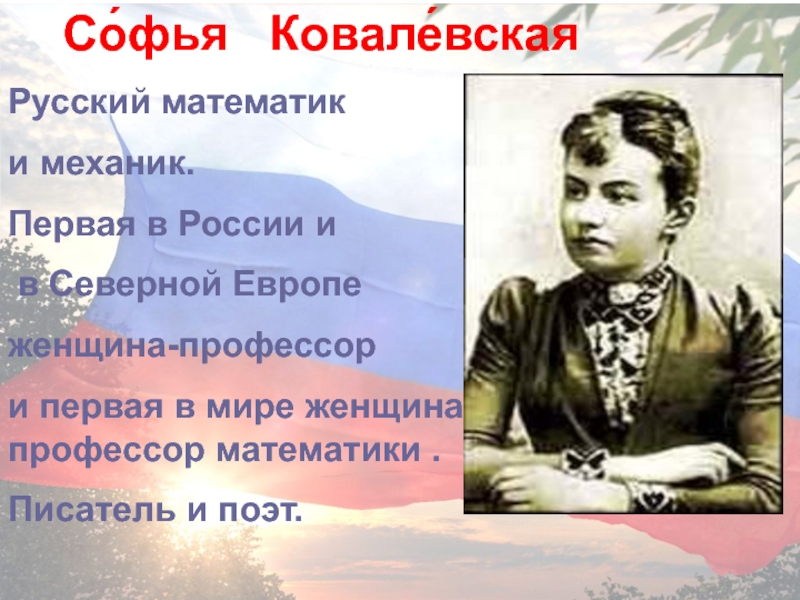 Со́фья Ковале́вская

Русский математик

и механик.

Первая в России и

в Северной Европе

женщина-профессор

и первая в мире женщина профессор математики .

Писатель и поэт.